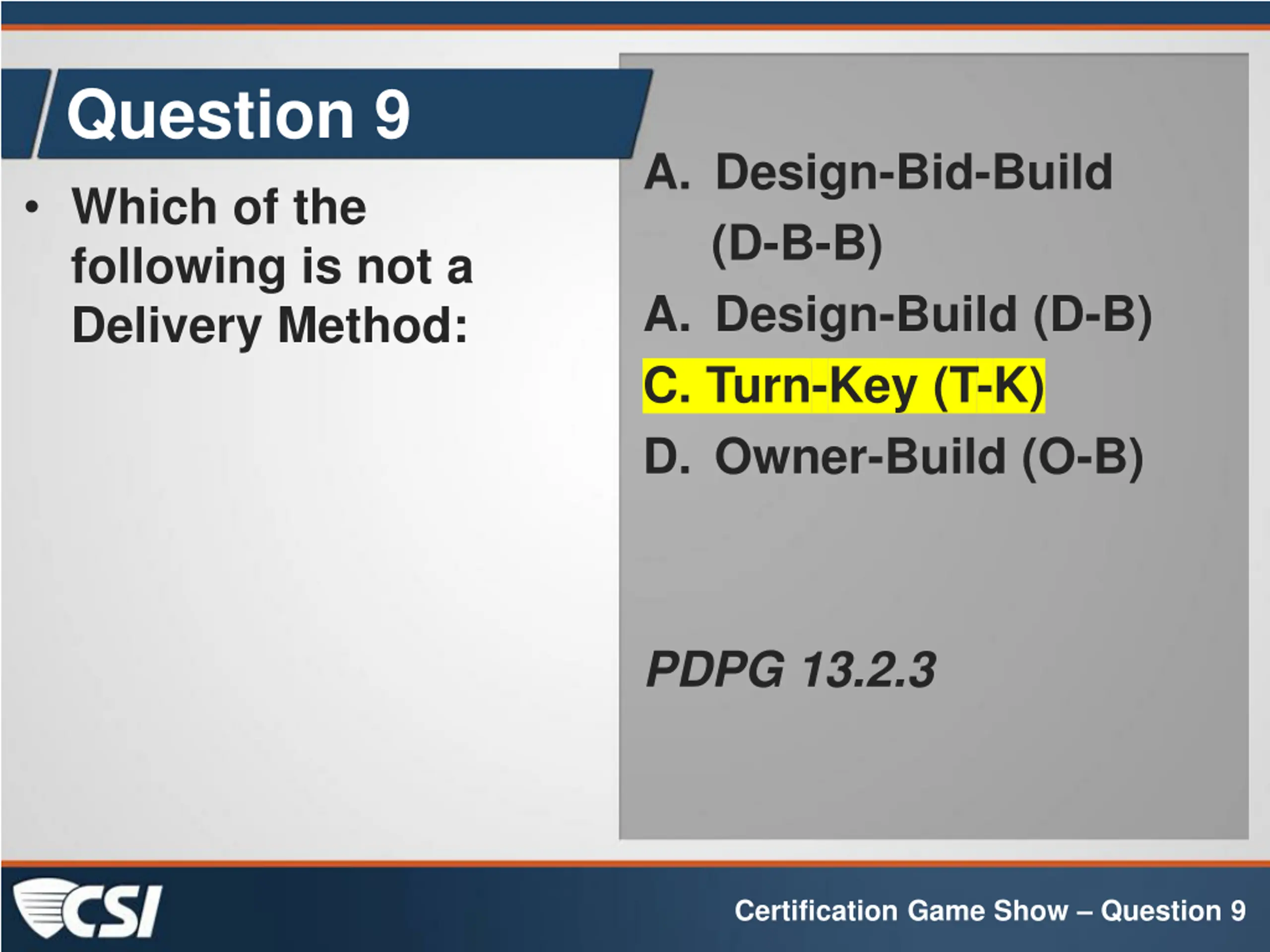 Question 9

• Which of the following is not a Delivery Method:

A. Design-Bid-Build (D-B-B)
A. Design-Build (D-B)
C. Turn-Key (T-K)
D. Owner-Build (O-B)

PDPG 13.2.3

CSI

Certification Game Show – Question 9